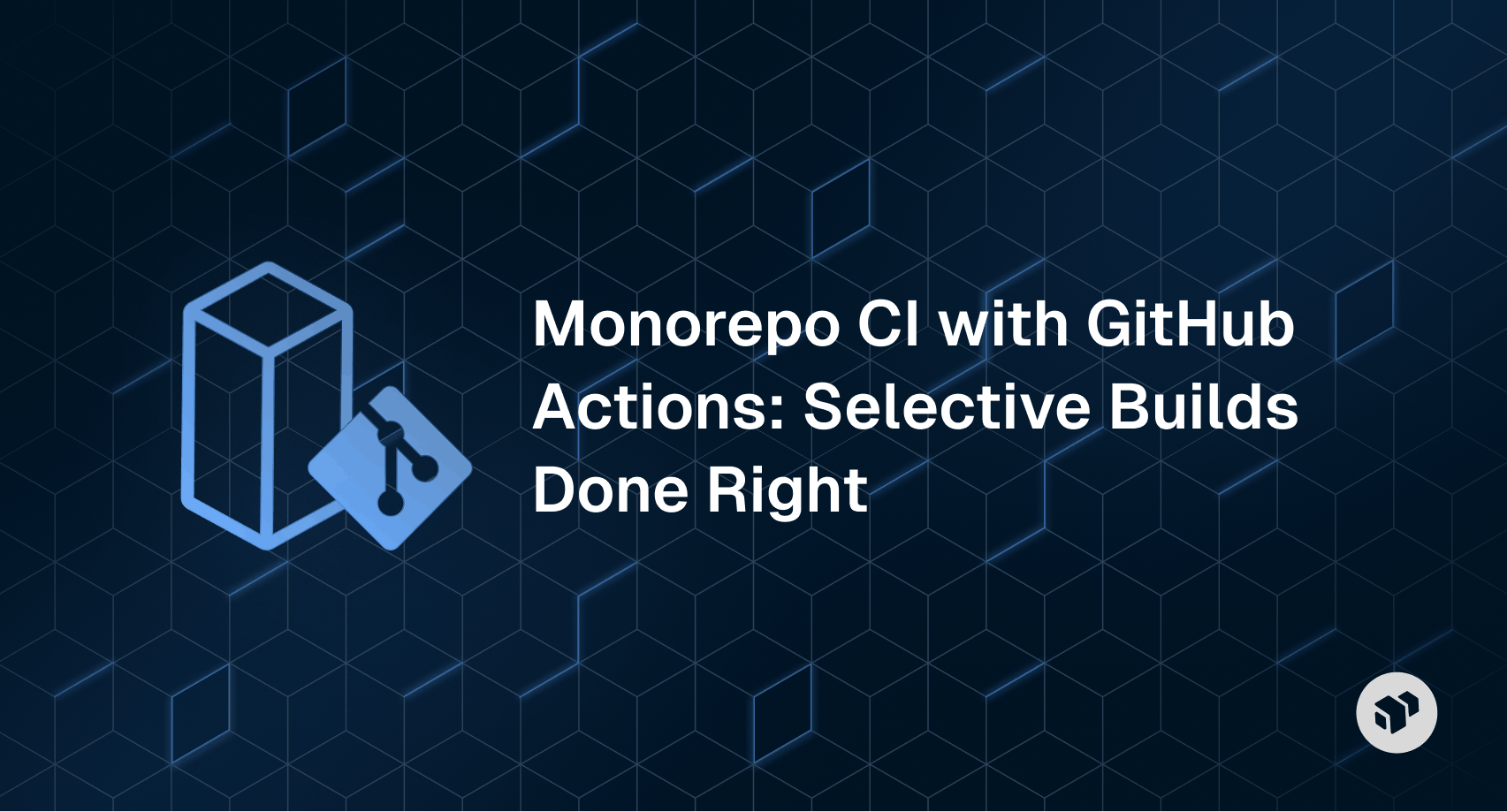 Monorepo CI with GitHub Actions: Selective Builds Done Right